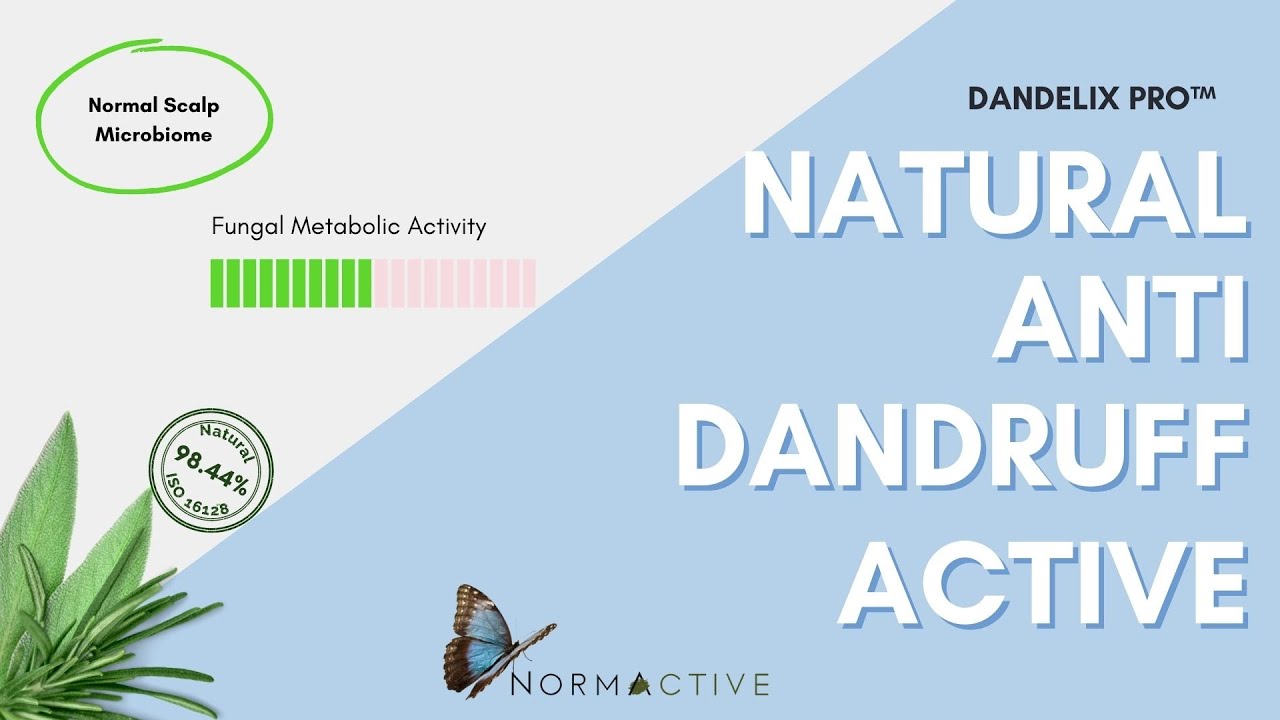 Normal Scalp Microbiome

Fungal Metabolic Activity

Natural
98.44%
ISO 16128

DANDELIX PRO™

NATURAL ANTI DANDRUFF ACTIVE

NORMACTIVE